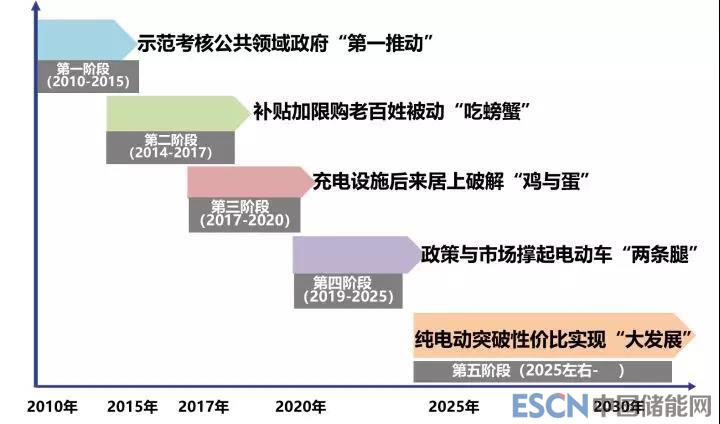 示范考核公共领域政府“第一推动”

第一阶段
(2010-2015)

补贴加限购老百姓被动“吃螃蟹”

第二阶段
(2014-2017)

充电设施后来居上破解“鸡与蛋”

第三阶段
(2017-2020)

政策与市场撑起电动车“两条腿”

第四阶段
(2019-2025)

纯电动突破性价比实现“大发展”

第五阶段（2025左右-　）

2010年　2015年　2017年　2020年　2025年　2030年

ESCN 中国储能网